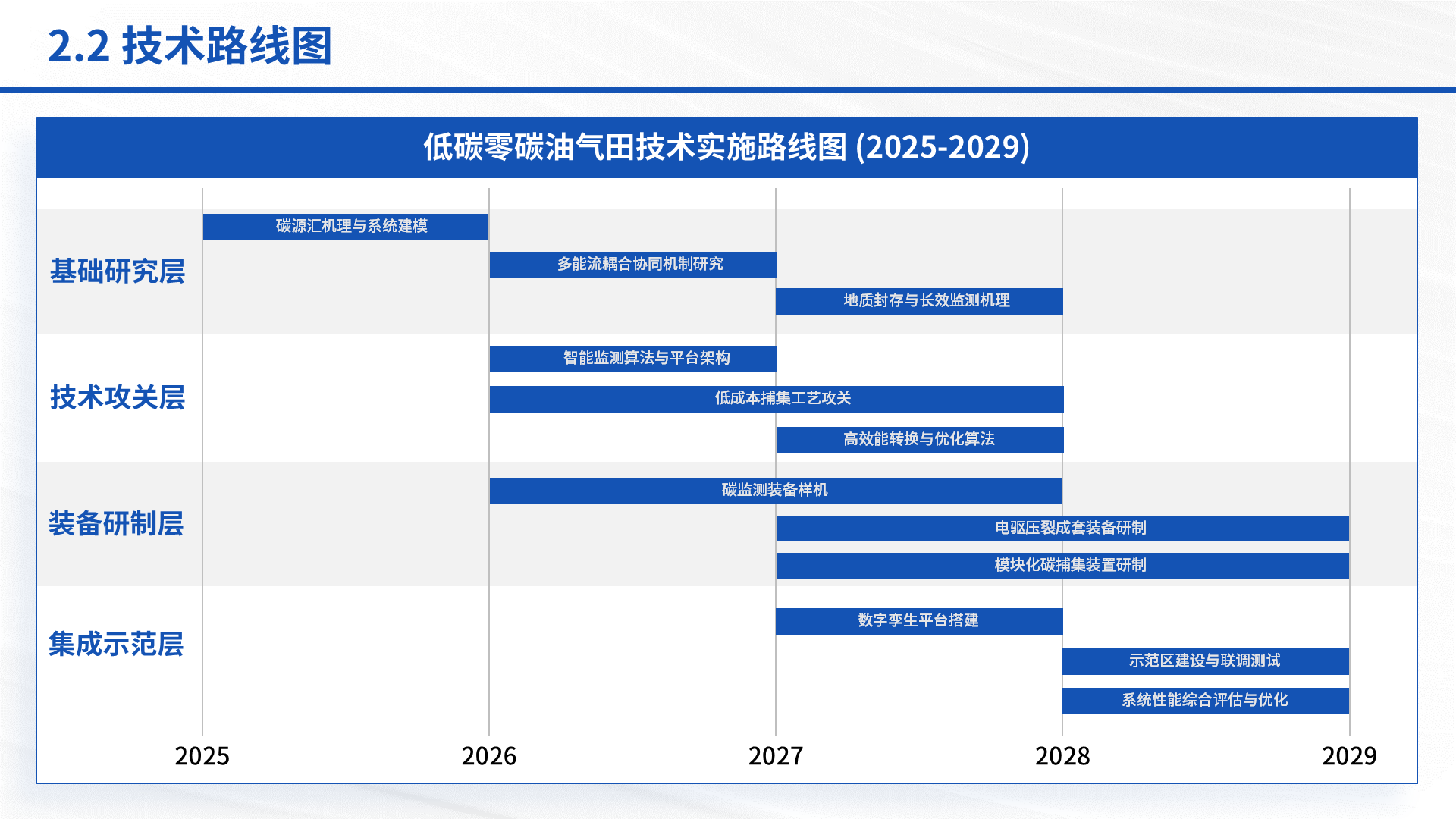 2.2 技术路线图

低碳零碳油气田技术实施路线图 (2025-2029)

基础研究层

碳源汇机理与系统建模

多能流耦合协同机制研究

地质封存与长效监测机理

技术攻关层

智能监测算法与平台架构

低成本捕集工艺攻关

高效能转换与优化算法

装备研制层

碳监测装备样机

电驱压裂成套装备研制

模块化碳捕集装置研制

集成示范层

数字孪生平台搭建

示范区建设与联调测试

系统性能综合评估与优化

2025

2026

2027

2028

2029